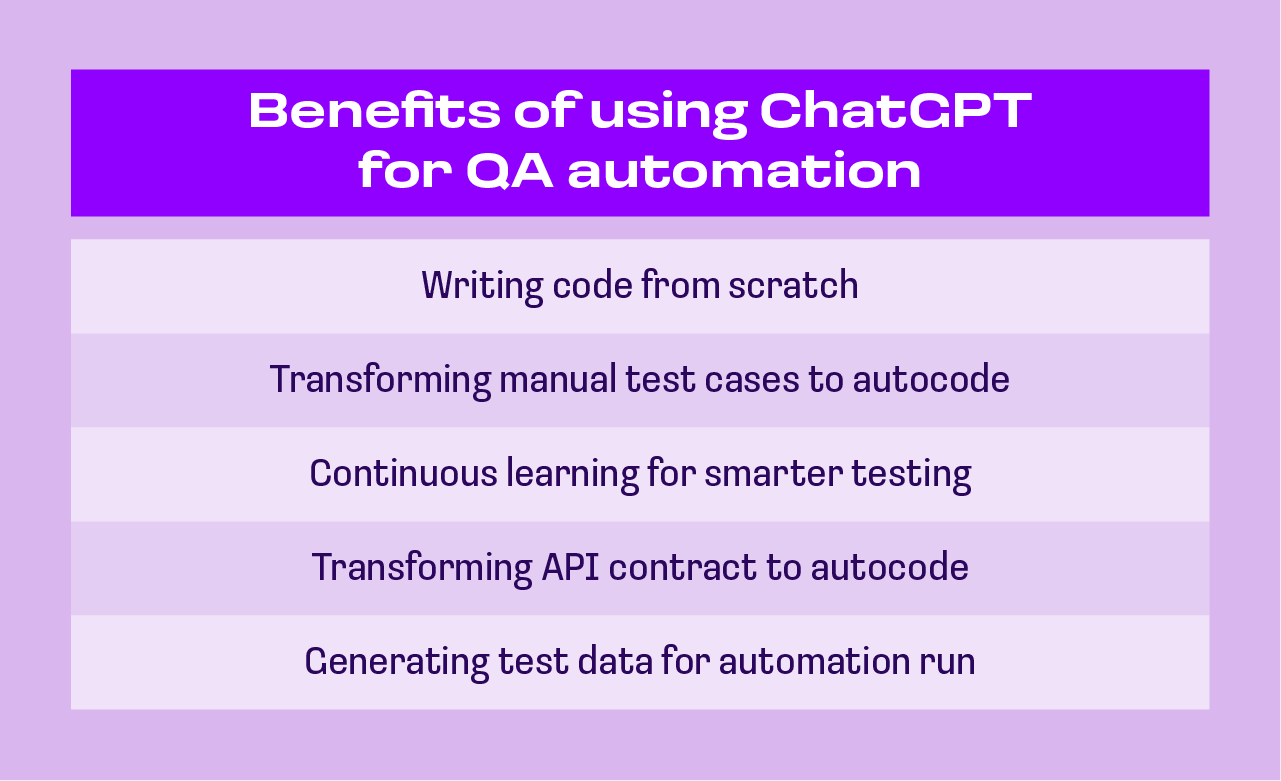 Benefits of using ChatGPT for QA automation

Writing code from scratch

Transforming manual test cases to autocode

Continuous learning for smarter testing

Transforming API contract to autocode

Generating test data for automation run